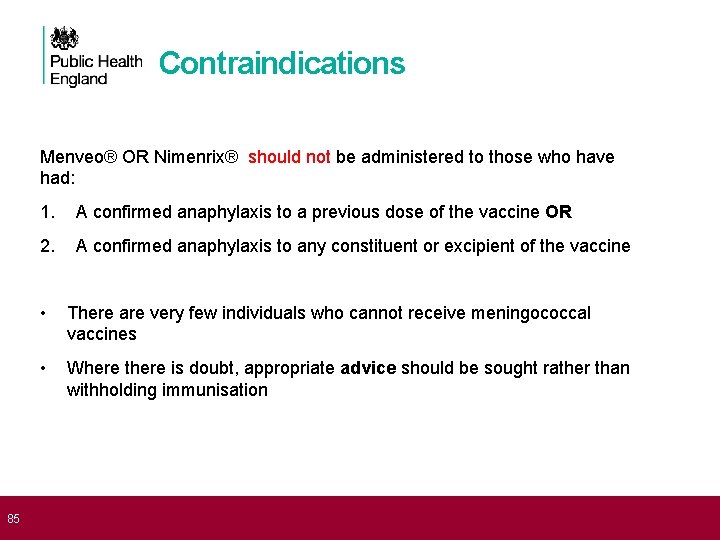 Public Health England

Contraindications

Menveo® OR Nimenrix® should not be administered to those who have had:

1. A confirmed anaphylaxis to a previous dose of the vaccine OR

2. A confirmed anaphylaxis to any constituent or excipient of the vaccine

• There are very few individuals who cannot receive meningococcal vaccines

• Where there is doubt, appropriate advice should be sought rather than withholding immunisation

85